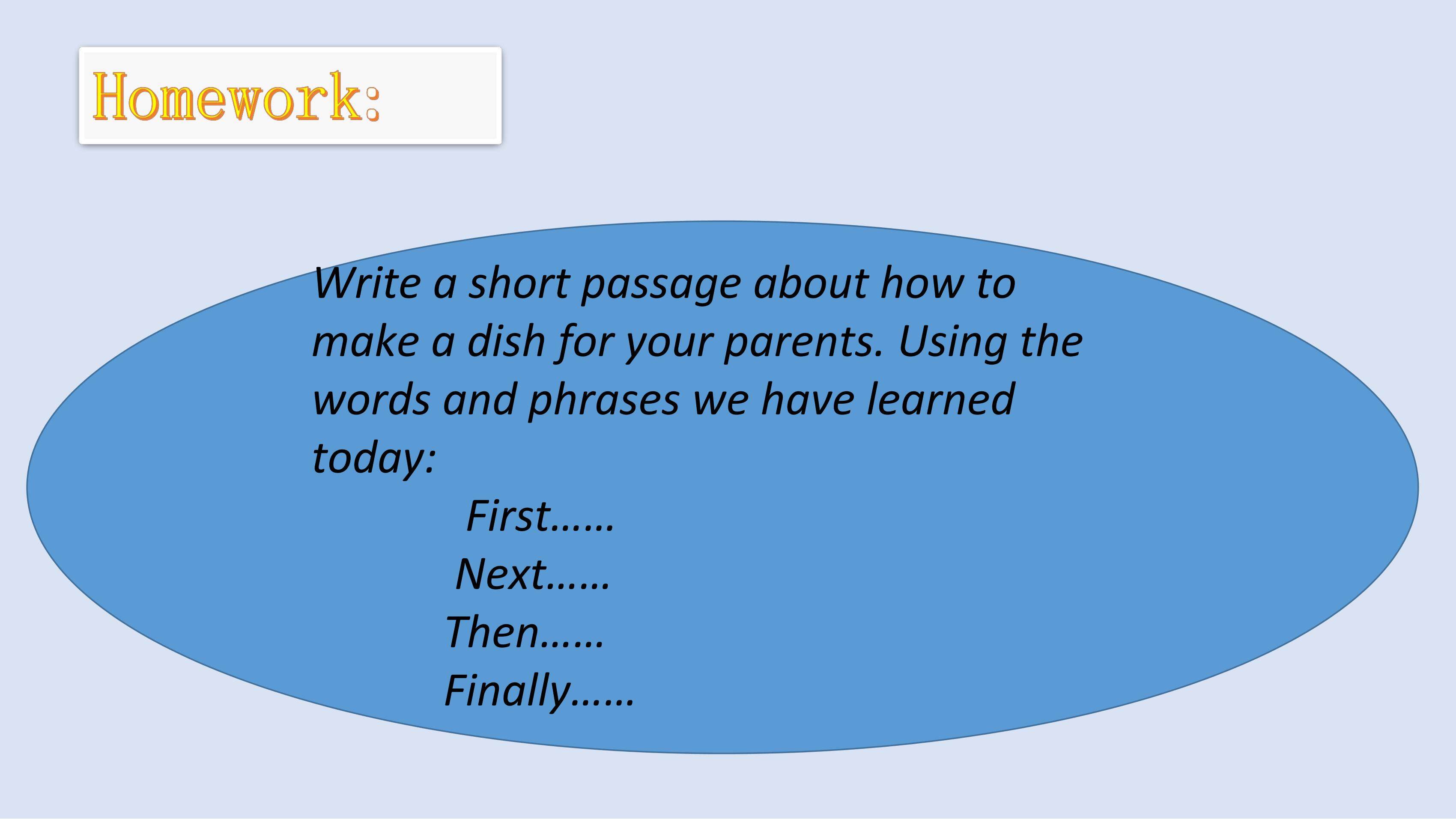 Homework:

Write a short passage about how to make a dish for your parents. Using the words and phrases we have learned today:

First……
Next……
Then……
Finally……